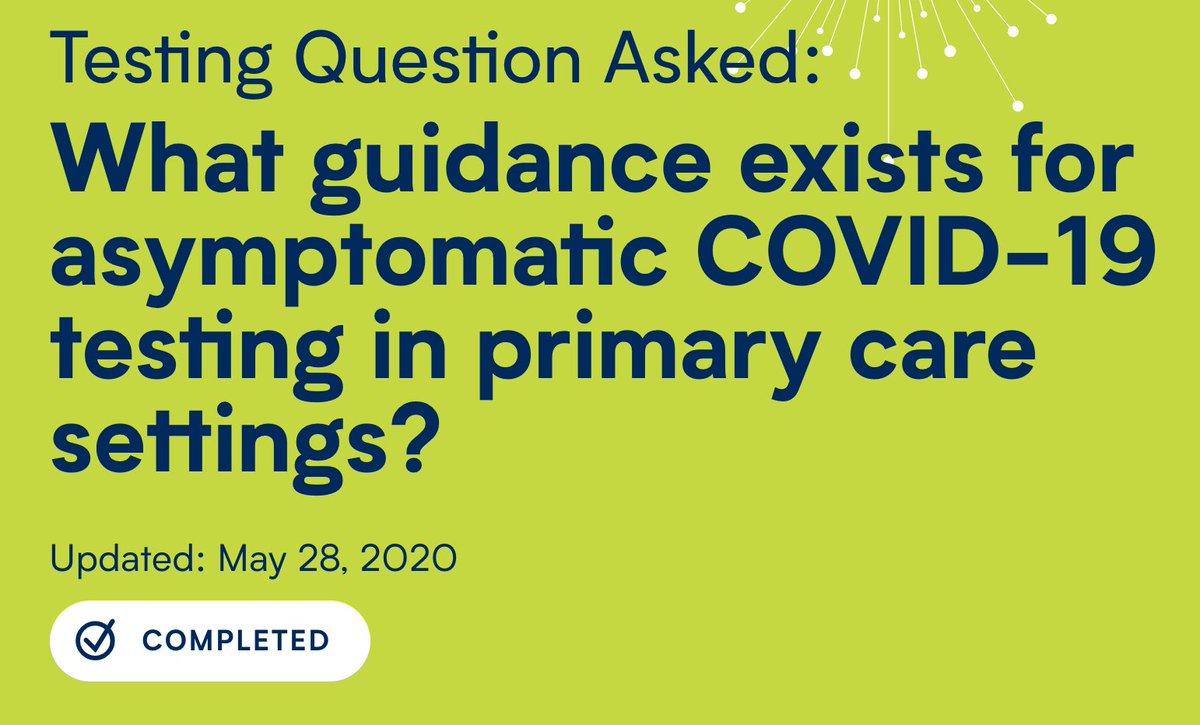 Testing Question Asked:

What guidance exists for asymptomatic COVID-19 testing in primary care settings?

Updated: May 28, 2020

COMPLETED